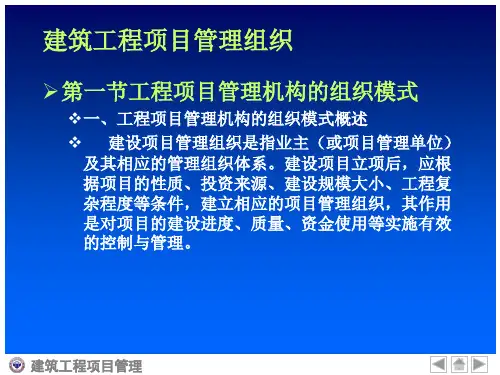 建筑工程项目管理组织

➢第一节工程项目管理机构的组织模式

❖一、工程项目管理机构的组织模式概述

❖ 建设项目管理组织是指业主（或项目管理单位）及其相应的管理组织体系。建设项目立项后，应根据项目的性质、投资来源、建设规模大小、工程复杂程度等条件，建立相应的项目管理组织，其作用是对项目的建设进度、质量、资金使用等实施有效的控制与管理。

建筑工程项目管理